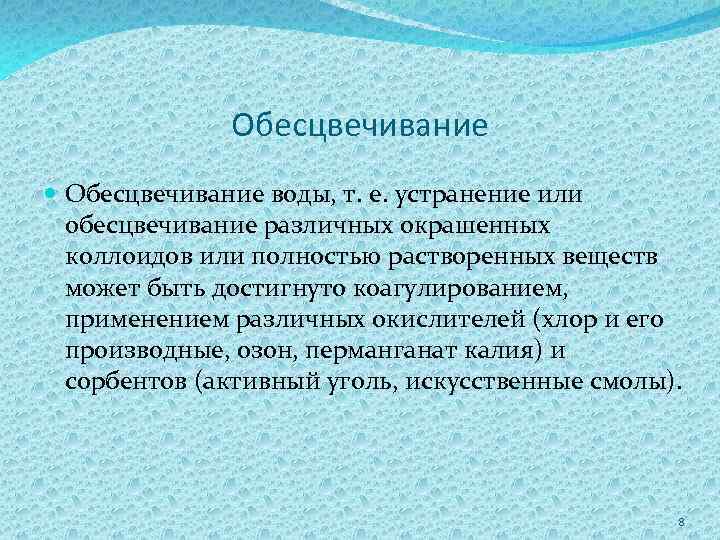 Обесцвечивание

Обесцвечивание воды, т. е. устранение или обесцвечивание различных окрашенных коллоидов или полностью растворенных веществ может быть достигнуто коагулированием, применением различных окислителей (хлор и его производные, озон, перманганат калия) и сорбентов (активный уголь, искусственные смолы).

8